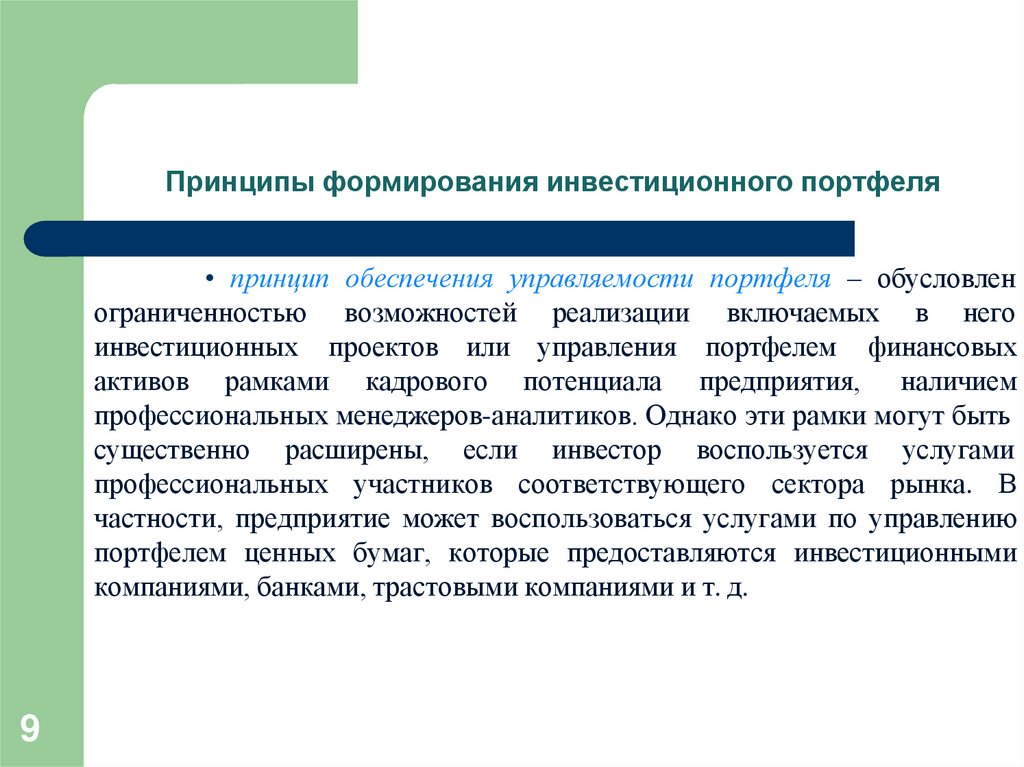 Принципы формирования инвестиционного портфеля

• принцип обеспечения управляемости портфеля – обусловлен ограниченностью возможностей реализации включаемых в него инвестиционных проектов или управления портфелем финансовых активов рамками кадрового потенциала предприятия, наличием профессиональных менеджеров-аналитиков. Однако эти рамки могут быть существенно расширены, если инвестор воспользуется услугами профессиональных участников соответствующего сектора рынка. В частности, предприятие может воспользоваться услугами по управлению портфелем ценных бумаг, которые предоставляются инвестиционными компаниями, банками, трастовыми компаниями и т. д.

9